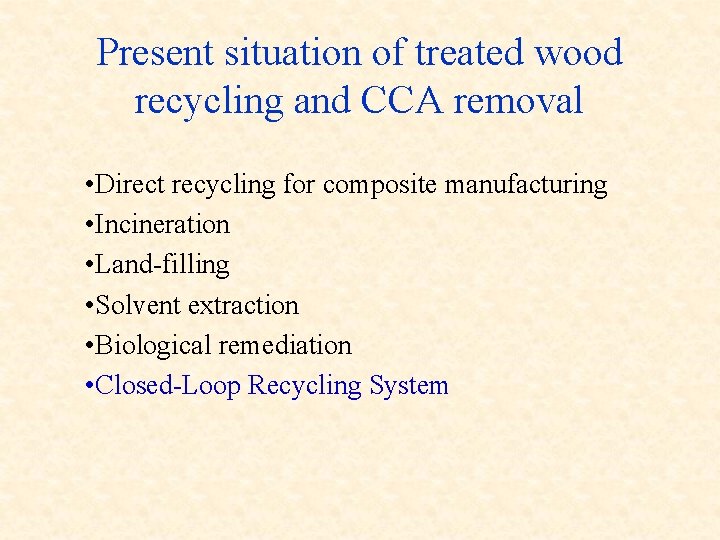 Present situation of treated wood recycling and CCA removal

•Direct recycling for composite manufacturing
•Incineration
•Land-filling
•Solvent extraction
•Biological remediation
•Closed-Loop Recycling System